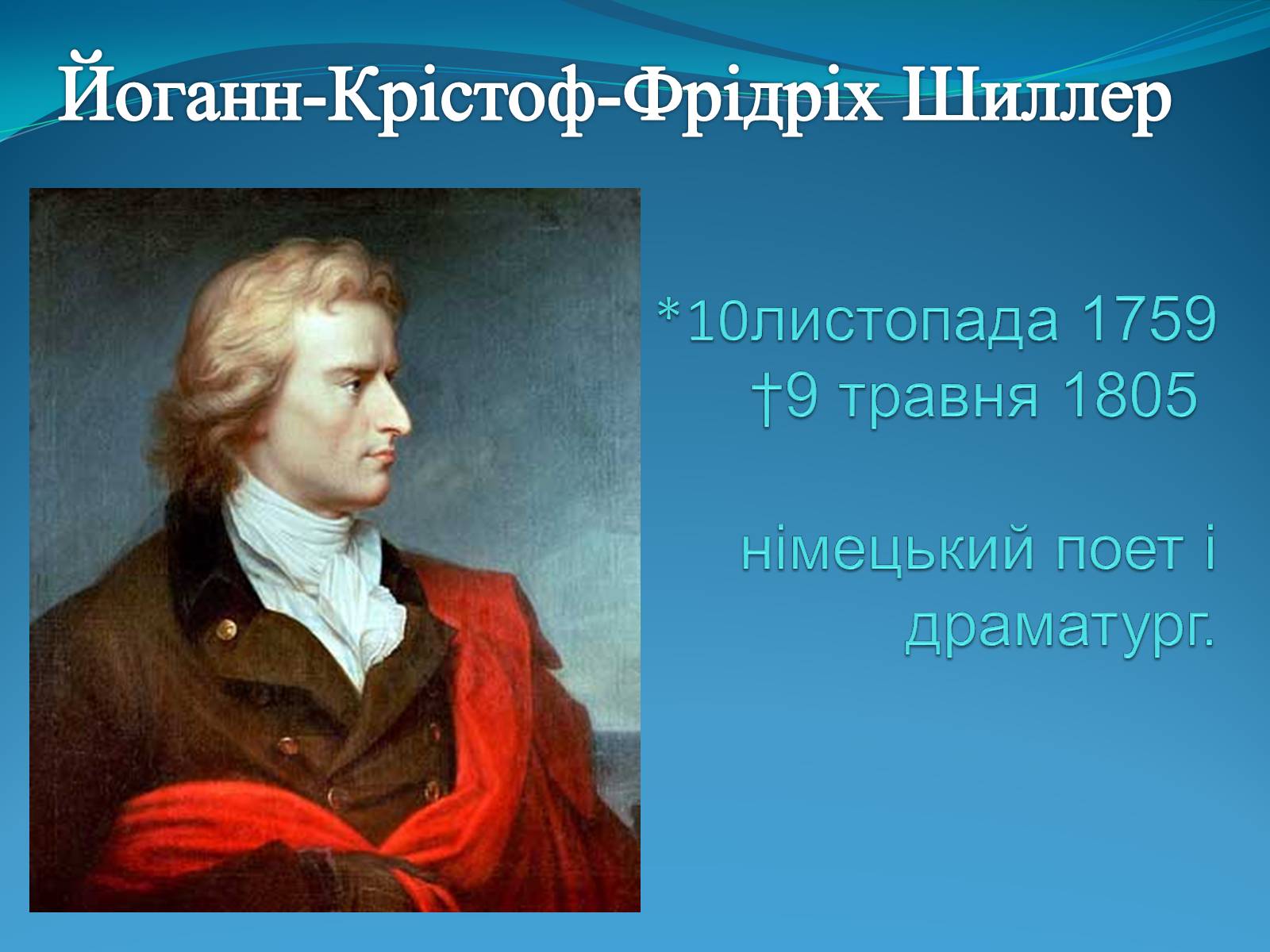 Йоганн-Крістоф-Фрідріх Шиллер

*10листопада 1759
†9 травня 1805

німецький поет і драматург.